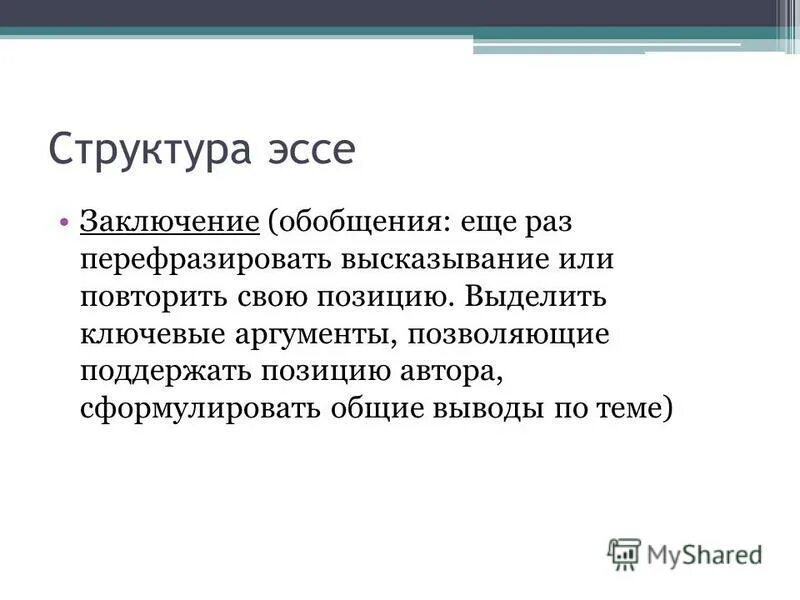 Структура эссе

• Заключение (обобщения: еще раз перефразировать высказывание или повторить свою позицию. Выделить ключевые аргументы, позволяющие поддержать позицию автора, сформулировать общие выводы по теме)

MyShared